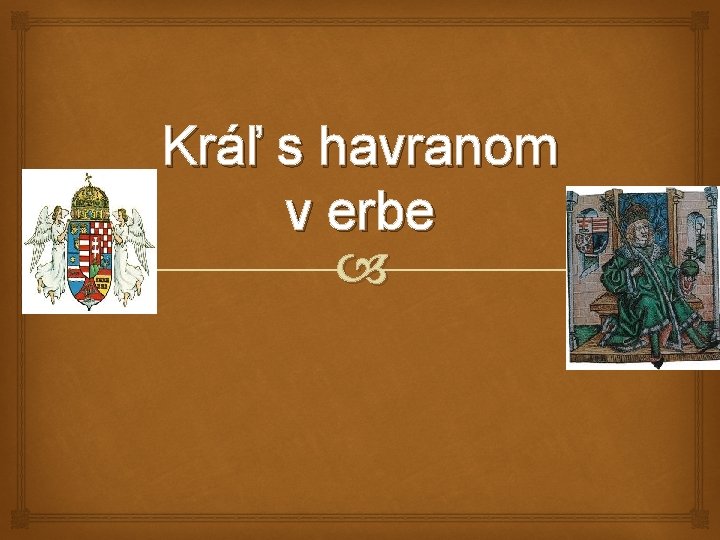 Kráľ s havranom v erbe